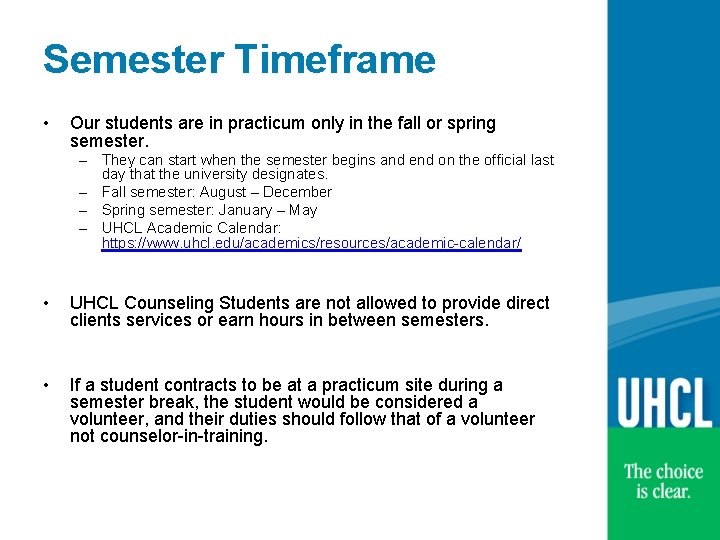 Semester Timeframe

• Our students are in practicum only in the fall or spring semester.
– They can start when the semester begins and end on the official last day that the university designates.
– Fall semester: August – December
– Spring semester: January – May
– UHCL Academic Calendar: https://www.uhcl.edu/academics/resources/academic-calendar/

• UHCL Counseling Students are not allowed to provide direct clients services or earn hours in between semesters.

• If a student contracts to be at a practicum site during a semester break, the student would be considered a volunteer, and their duties should follow that of a volunteer not counselor-in-training.

UHCL

The choice is clear.